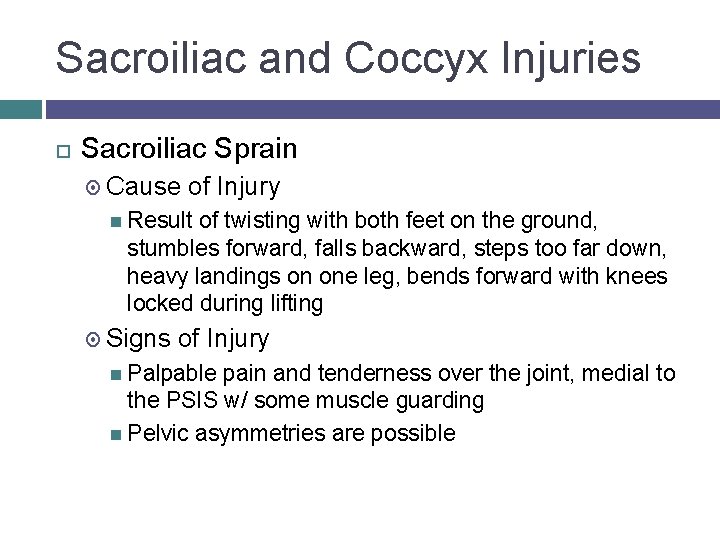 Sacroiliac and Coccyx Injuries

Sacroiliac Sprain

Cause of Injury

Result of twisting with both feet on the ground, stumbles forward, falls backward, steps too far down, heavy landings on one leg, bends forward with knees locked during lifting

Signs of Injury

Palpable pain and tenderness over the joint, medial to the PSIS w/ some muscle guarding

Pelvic asymmetries are possible